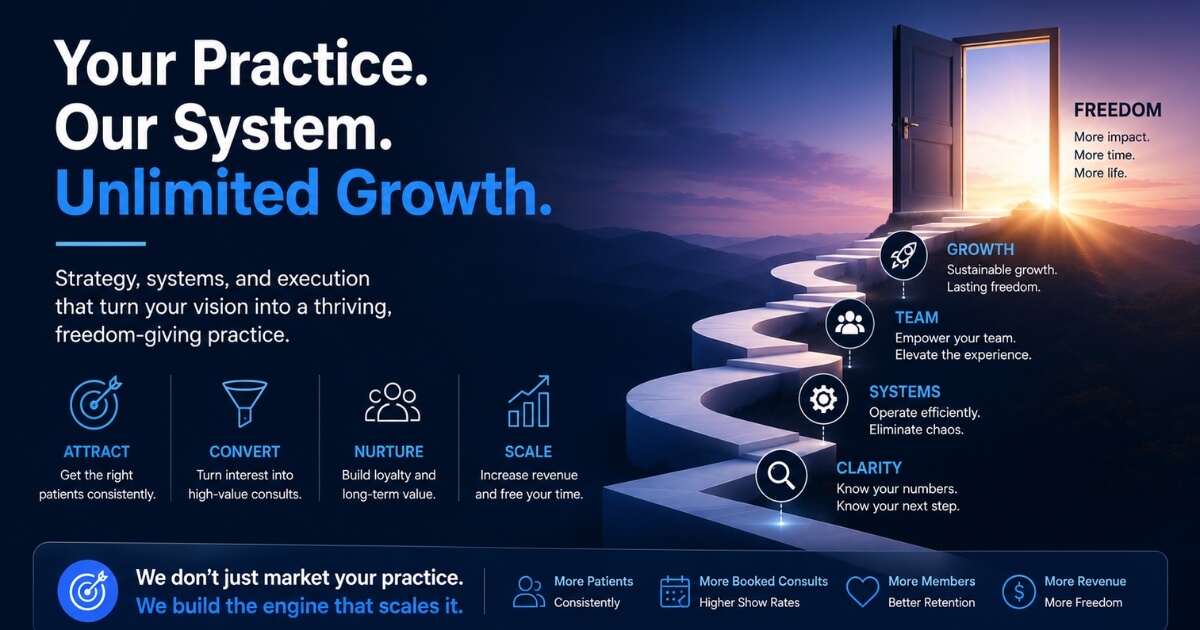 Your Practice.
Our System.
Unlimited Growth.

Strategy, systems, and execution that turn your vision into a thriving, freedom-giving practice.

ATTRACT
Get the right patients consistently.

CONVERT
Turn interest into high-value consults.

NURTURE
Build loyalty and long-term value.

SCALE
Increase revenue and free your time.

FREEDOM
More impact.
More time.
More life.

GROWTH
Sustainable growth.
Lasting freedom.

TEAM
Empower your team.
Elevate the experience.

SYSTEMS
Operate efficiently.
Eliminate chaos.

CLARITY
Know your numbers.
Know your next step.

We don't just market your practice.
We build the engine that scales it.

More Patients
Consistently

More Booked Consults
Higher Show Rates

More Members
Better Retention

More Revenue
More Freedom